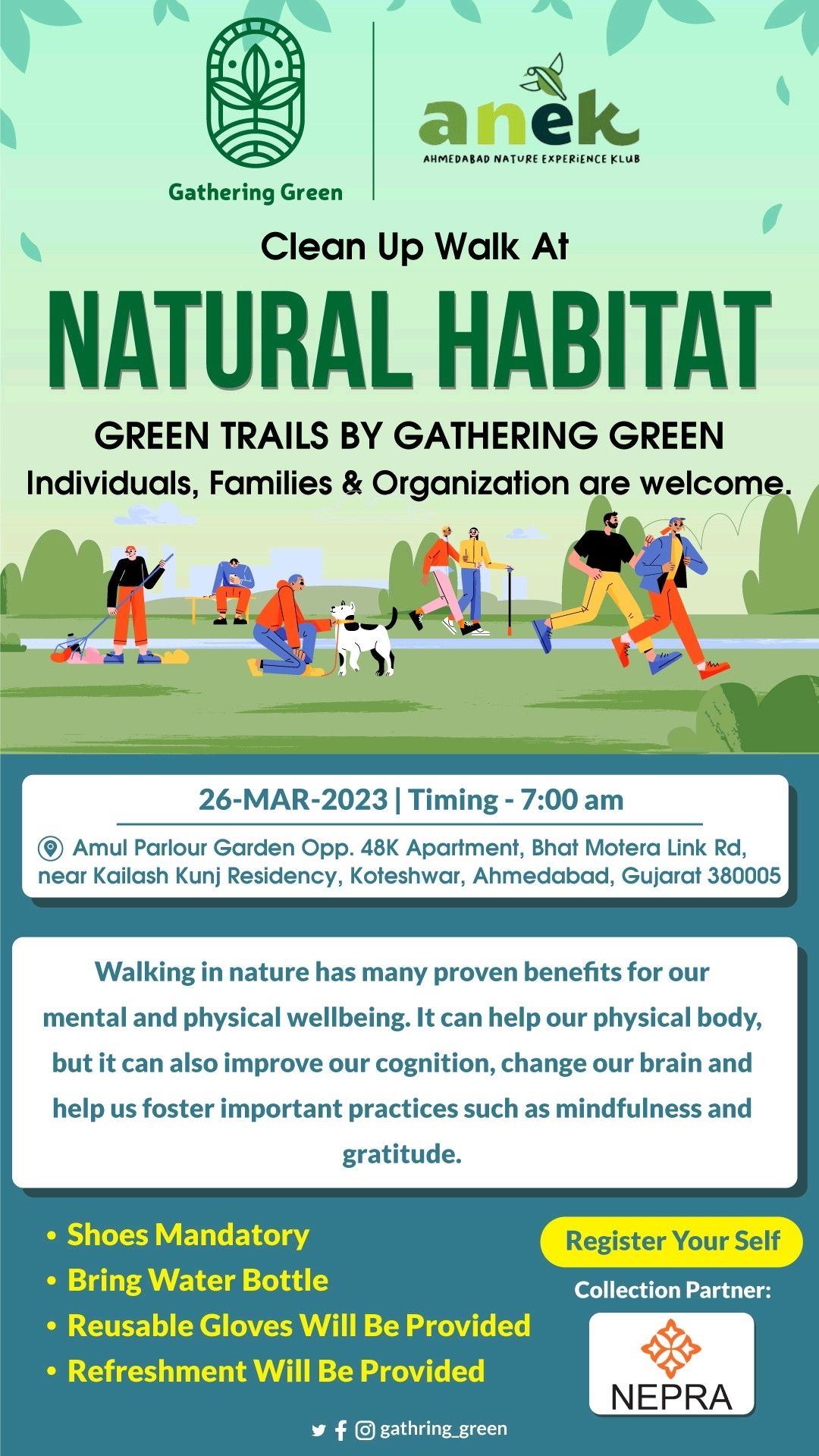 Gathering Green

anek
AHMEDABAD NATURE EXPERIENCE KLUB

Clean Up Walk At

NATURAL HABITAT

GREEN TRAILS BY GATHERING GREEN
Individuals, Families & Organization are welcome.

26-MAR-2023 | Timing - 7:00 am

Amul Parlour Garden Opp. 48K Apartment, Bhat Motera Link Rd, near Kailash Kunj Residency, Koteshwar, Ahmedabad, Gujarat 380005

Walking in nature has many proven benefits for our mental and physical wellbeing. It can help our physical body, but it can also improve our cognition, change our brain and help us foster important practices such as mindfulness and gratitude.

• Shoes Mandatory
• Bring Water Bottle
• Reusable Gloves Will Be Provided
• Refreshment Will Be Provided

Register Your Self

Collection Partner:

NEPRA

gathring_green